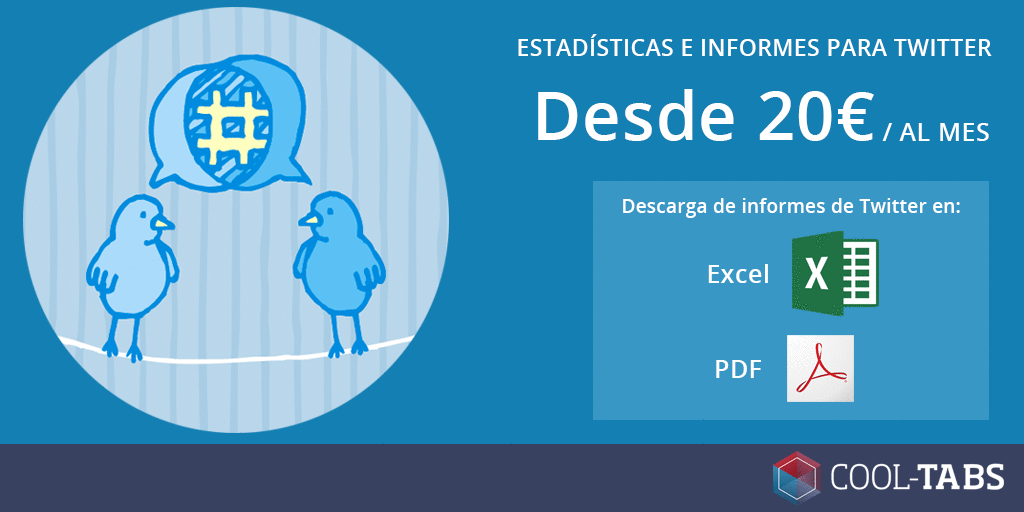 ESTADÍSTICAS E INFORMES PARA TWITTER

Desde 20€ / AL MES

Descarga de informes de Twitter en:

Excel X

PDF

COOL-TABS